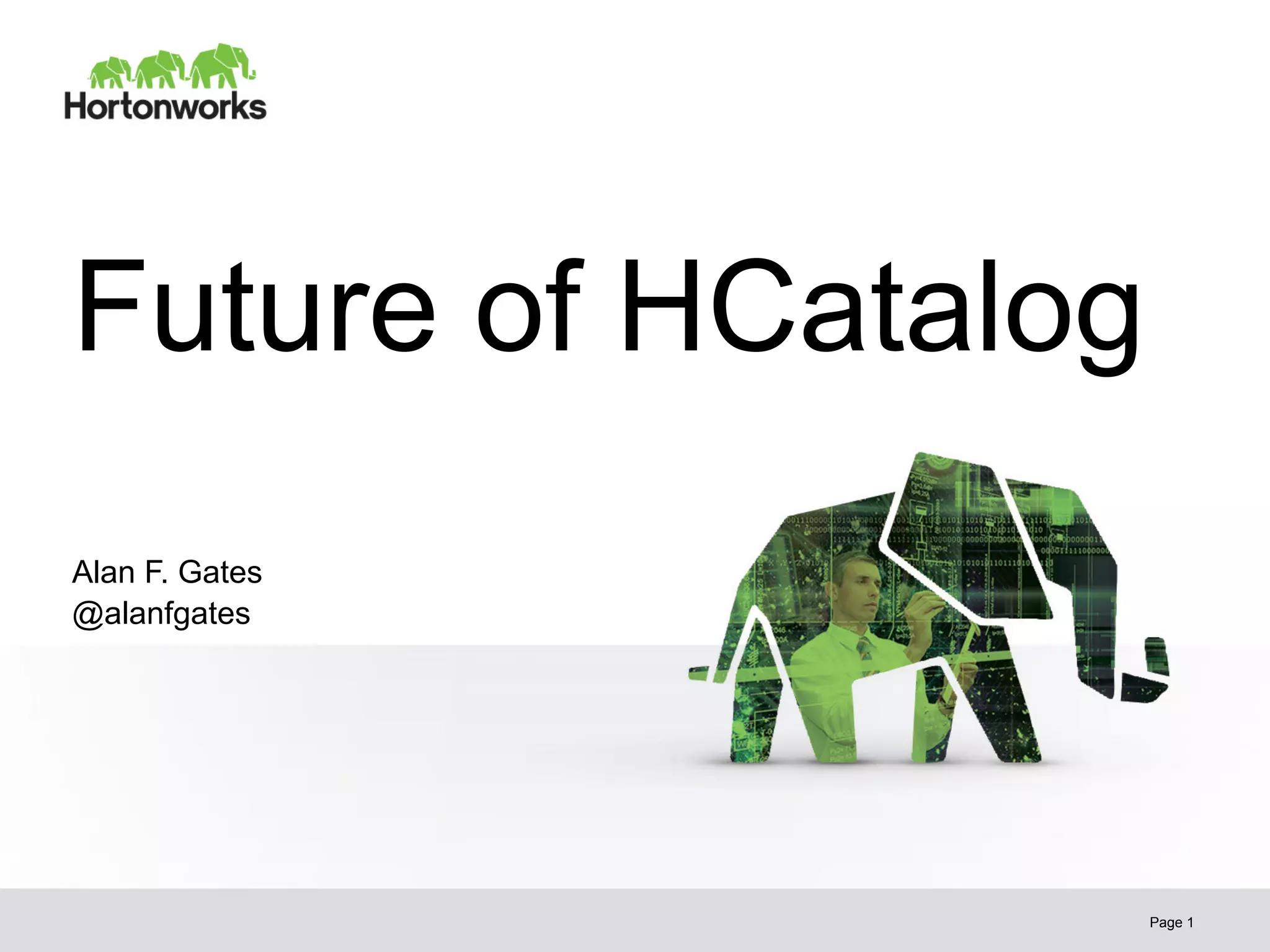 Hortonworks

Future of HCatalog

Alan F. Gates
@alanfgates

Page 1